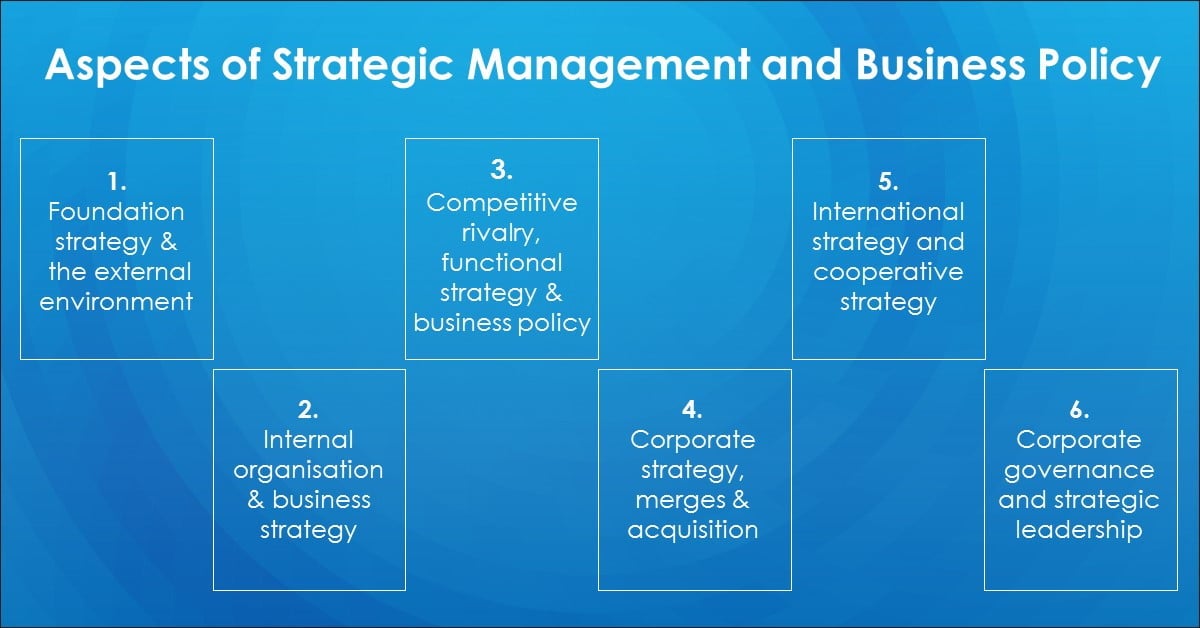 Aspects of Strategic Management and Business Policy

1.
Foundation strategy & the external environment

2.
Internal organisation & business strategy

3.
Competitive rivalry, functional strategy & business policy

4.
Corporate strategy, merges & acquisition

5.
International strategy and cooperative strategy

6.
Corporate governance and strategic leadership